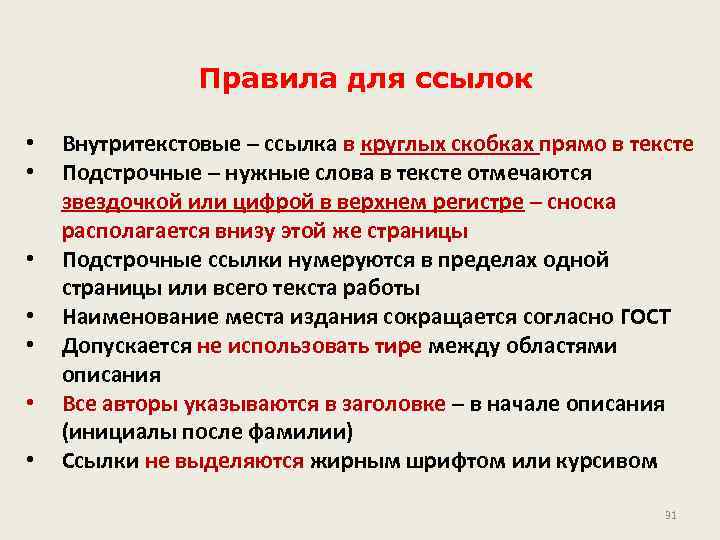 Правила для ссылок

• Внутритекстовые – ссылка в круглых скобках прямо в тексте
• Подстрочные – нужные слова в тексте отмечаются звездочкой или цифрой в верхнем регистре – сноска располагается внизу этой же страницы
• Подстрочные ссылки нумеруются в пределах одной страницы или всего текста работы
• Наименование места издания сокращается согласно ГОСТ
• Допускается не использовать тире между областями описания
• Все авторы указываются в заголовке – в начале описания (инициалы после фамилии)
• Ссылки не выделяются жирным шрифтом или курсивом

91